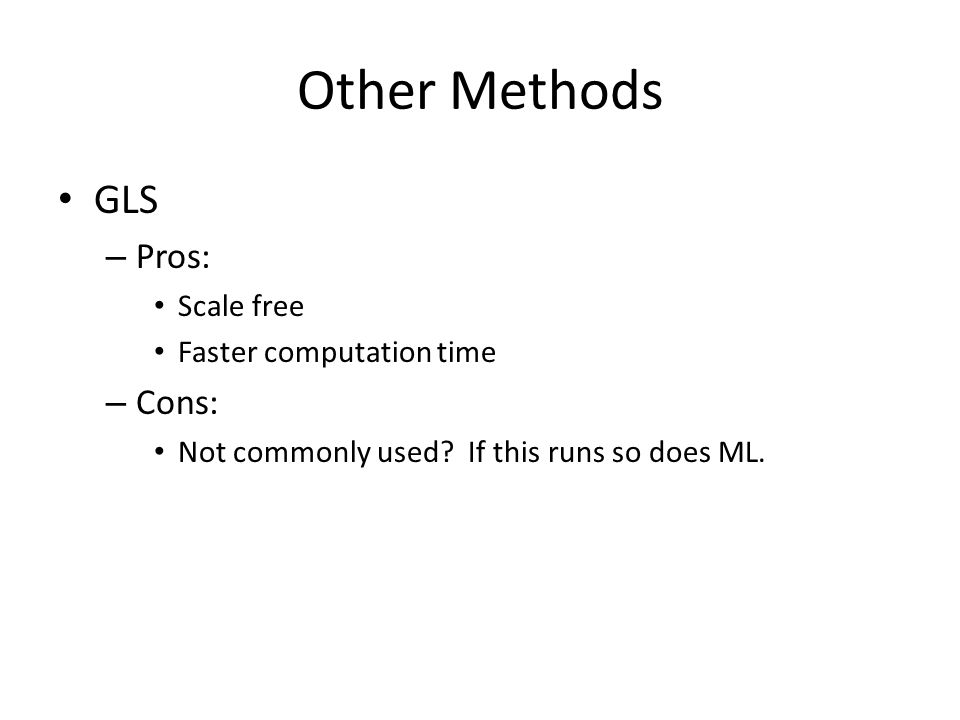 Other Methods

• GLS
– Pros:
• Scale free
• Faster computation time
– Cons:
• Not commonly used? If this runs so does ML.